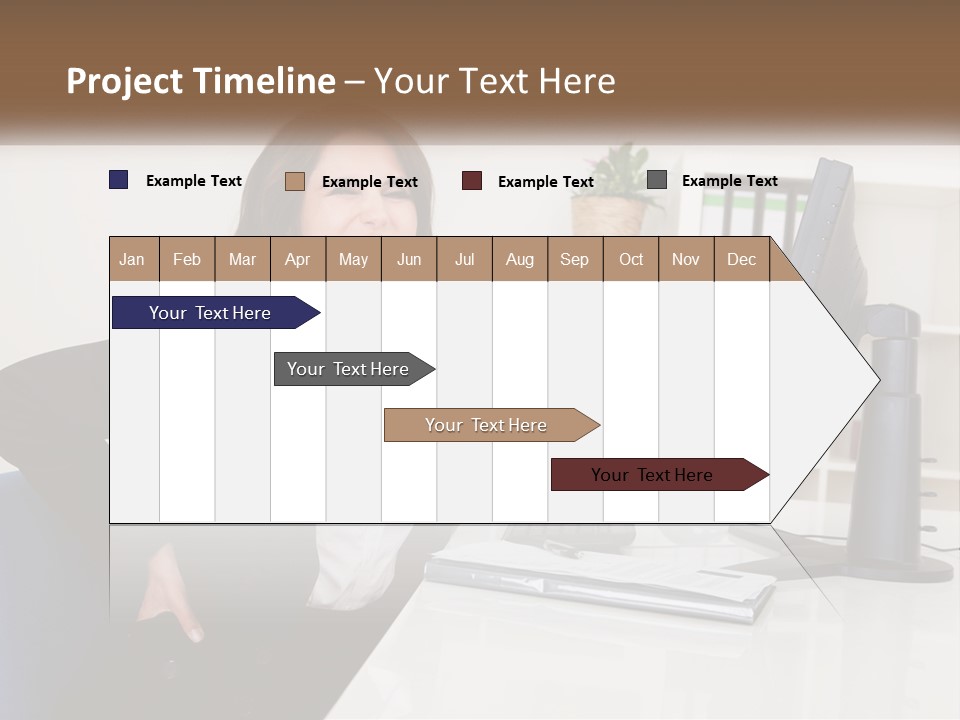 Project Timeline – Your Text Here

Example Text
Example Text
Example Text
Example Text

| Jan | Feb | Mar | Apr | May | Jun | Jul | Aug | Sep | Oct | Nov | Dec |
|---|---|---|---|---|---|---|---|---|---|---|---|

Your Text Here
Your Text Here
Your Text Here
Your Text Here